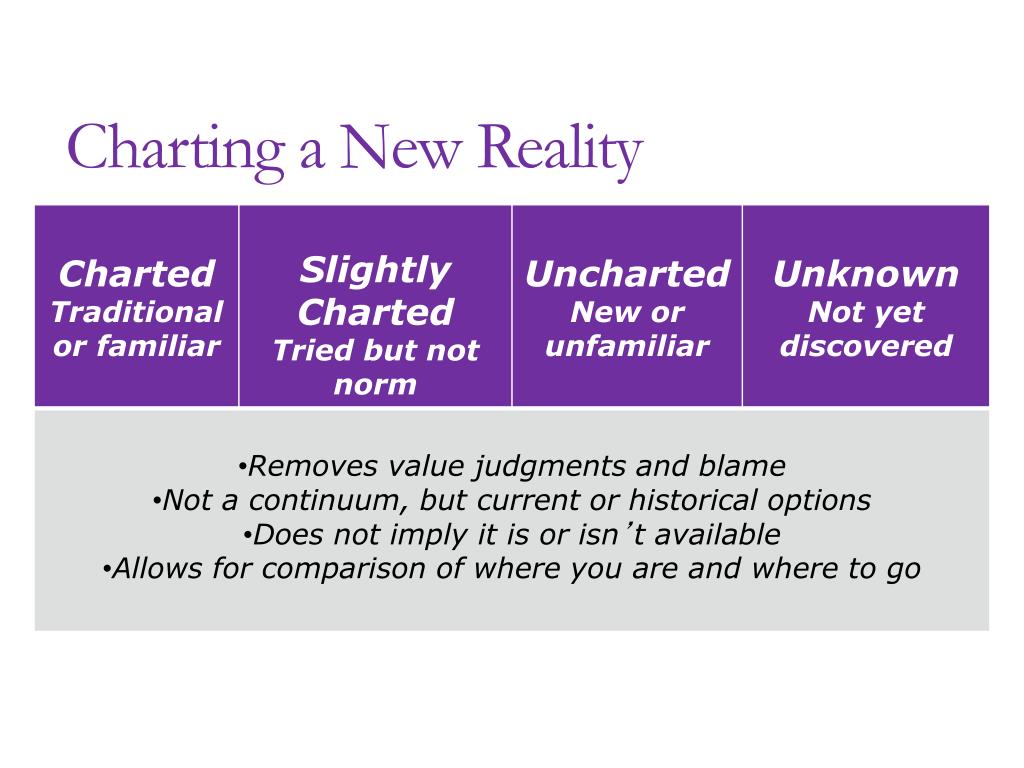 Charting a New Reality

| Charted Traditional or familiar | Slightly Charted Tried but not norm | Uncharted New or unfamiliar | Unknown Not yet discovered |
|---|---|---|---|

•Removes value judgments and blame
•Not a continuum, but current or historical options
•Does not imply it is or isn’t available
•Allows for comparison of where you are and where to go